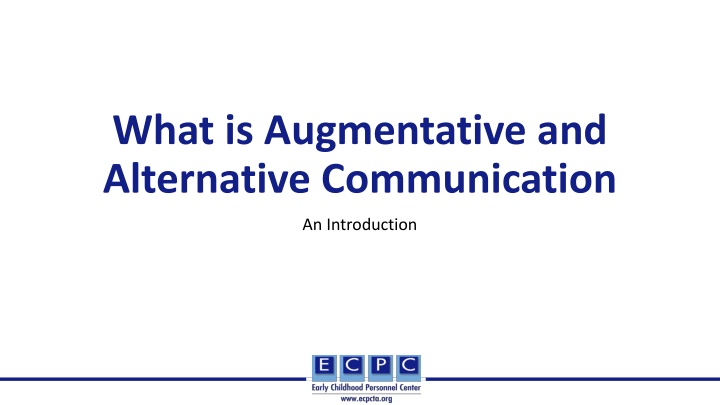 What is Augmentative and Alternative Communication

An Introduction

E C P C
Early Childhood Personnel Center
www.ecpcta.org